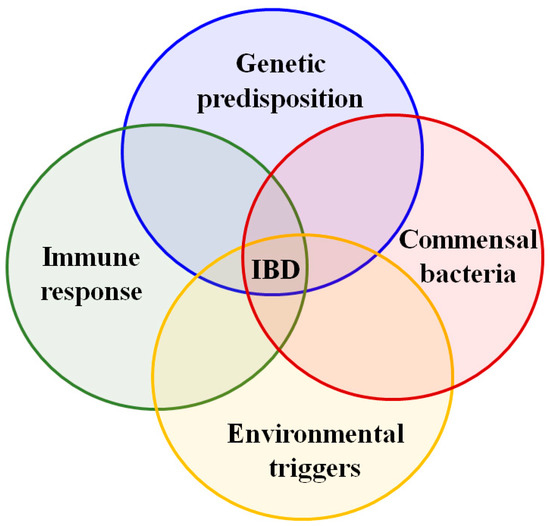 Genetic predisposition

Immune response

IBD

Commensal bacteria

Environmental triggers